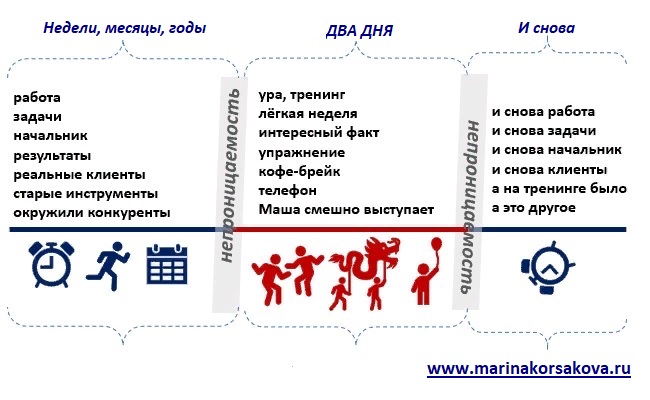 Недели, месяцы, годы

работа
задачи
начальник
результаты
реальные клиенты
старые инструменты
окружили конкуренты

непроницаемость

ДВА ДНЯ

ура, тренинг
лёгкая неделя
интересный факт
упражнение
кофе-брейк
телефон
Маша смешно выступает

непроницаемость

И снова

и снова работа
и снова задачи
и снова начальник
и снова клиенты
а на тренинге было
а это другое

www.marinakorsakova.ru